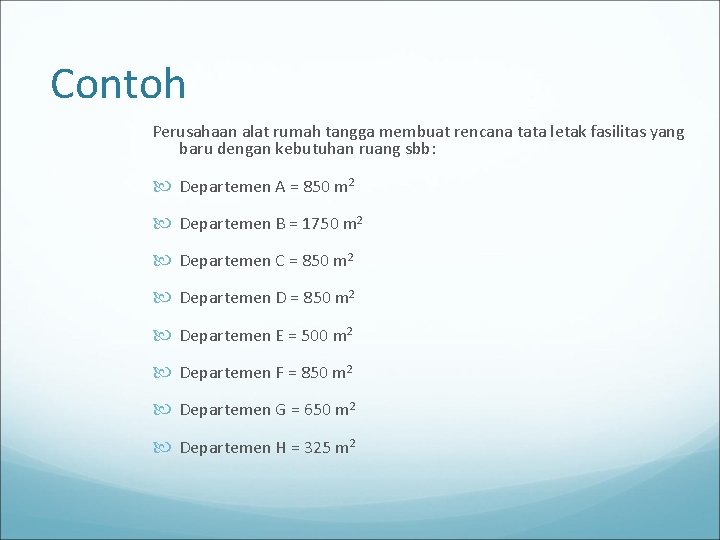 Contoh

Perusahaan alat rumah tangga membuat rencana tata letak fasilitas yang baru dengan kebutuhan ruang sbb:

Departemen A = 850 $m^2$

Departemen B = 1750 $m^2$

Departemen C = 850 $m^2$

Departemen D = 850 $m^2$

Departemen E = 500 $m^2$

Departemen F = 850 $m^2$

Departemen G = 650 $m^2$

Departemen H = 325 $m^2$